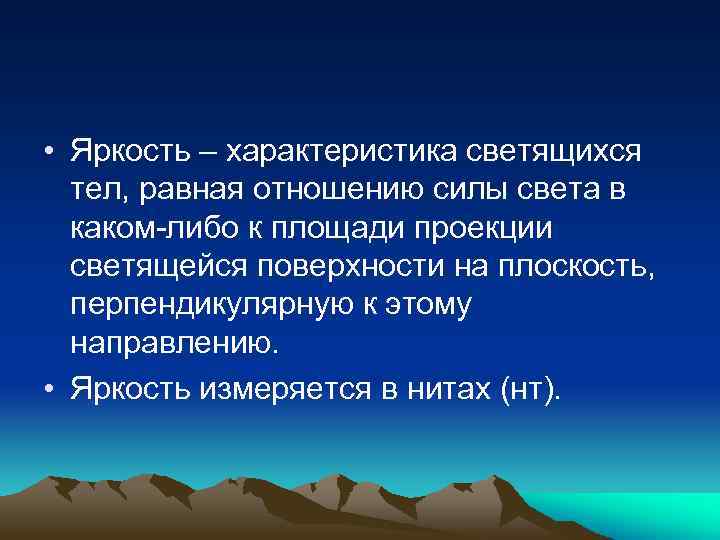 • Яркость – характеристика светящихся тел, равная отношению силы света в каком-либо к площади проекции светящейся поверхности на плоскость, перпендикулярную к этому направлению.

• Яркость измеряется в нитах (нт).